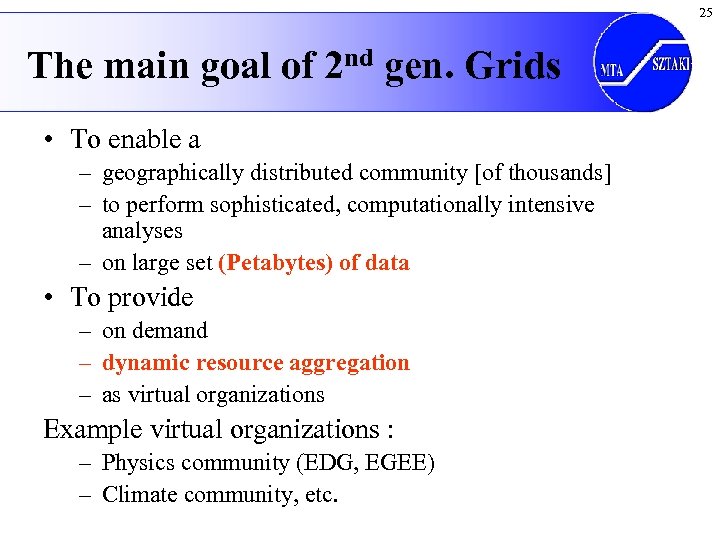 25

The main goal of 2$^{nd}$ gen. Grids

MTA SZTAKI

• To enable a
– geographically distributed community [of thousands]
– to perform sophisticated, computationally intensive analyses
– on large set (Petabytes) of data

• To provide
– on demand
– dynamic resource aggregation
– as virtual organizations

Example virtual organizations :
– Physics community (EDG, EGEE)
– Climate community, etc.